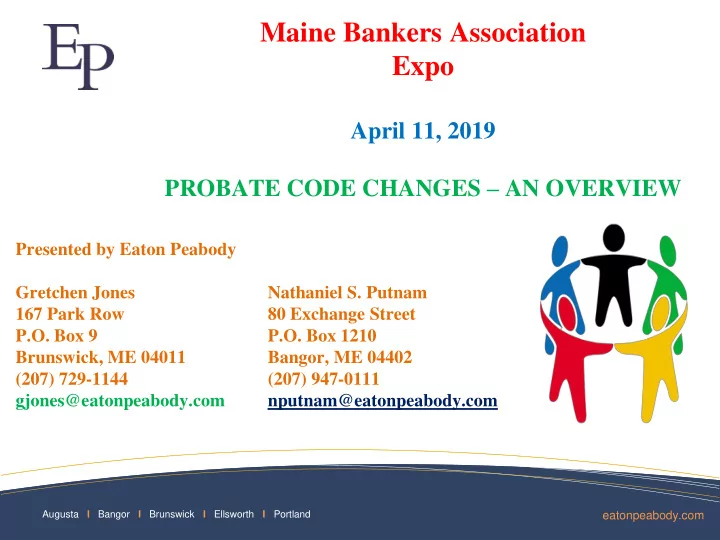 EP

Maine Bankers Association Expo

April 11, 2019

PROBATE CODE CHANGES – AN OVERVIEW

Presented by Eaton Peabody

Gretchen Jones
167 Park Row
P.O. Box 9
Brunswick, ME 04011
(207) 729-1144
gjones@eatonpeabody.com

Nathaniel S. Putnam
80 Exchange Street
P.O. Box 1210
Bangor, ME 04402
(207) 947-0111
nputnam@eatonpeabody.com

Augusta | Bangor | Brunswick | Ellsworth | Portland

eatonpeabody.com